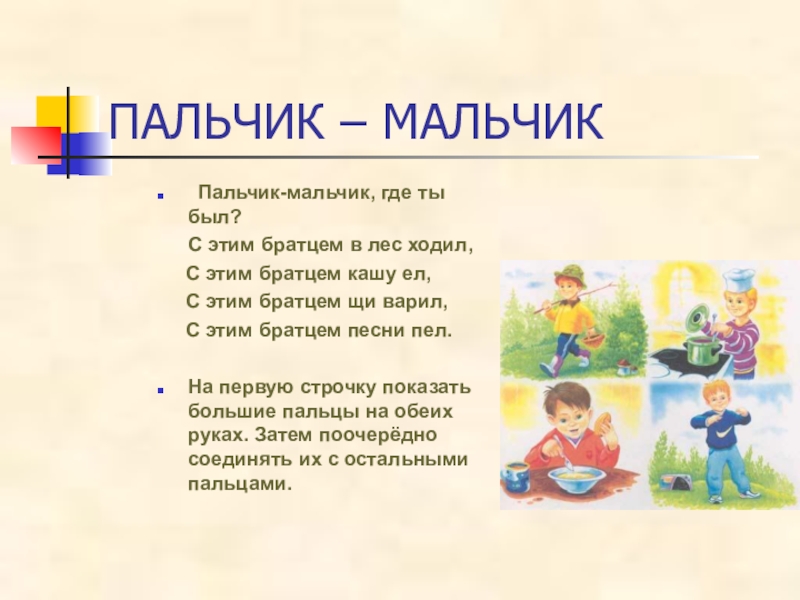 ПАЛЬЧИК – МАЛЬЧИК

Пальчик-мальчик, где ты был?
С этим братцем в лес ходил,
С этим братцем кашу ел,
С этим братцем щи варил,
С этим братцем песни пел.

На первую строчку показать большие пальцы на обеих руках. Затем поочерёдно соединять их с остальными пальцами.